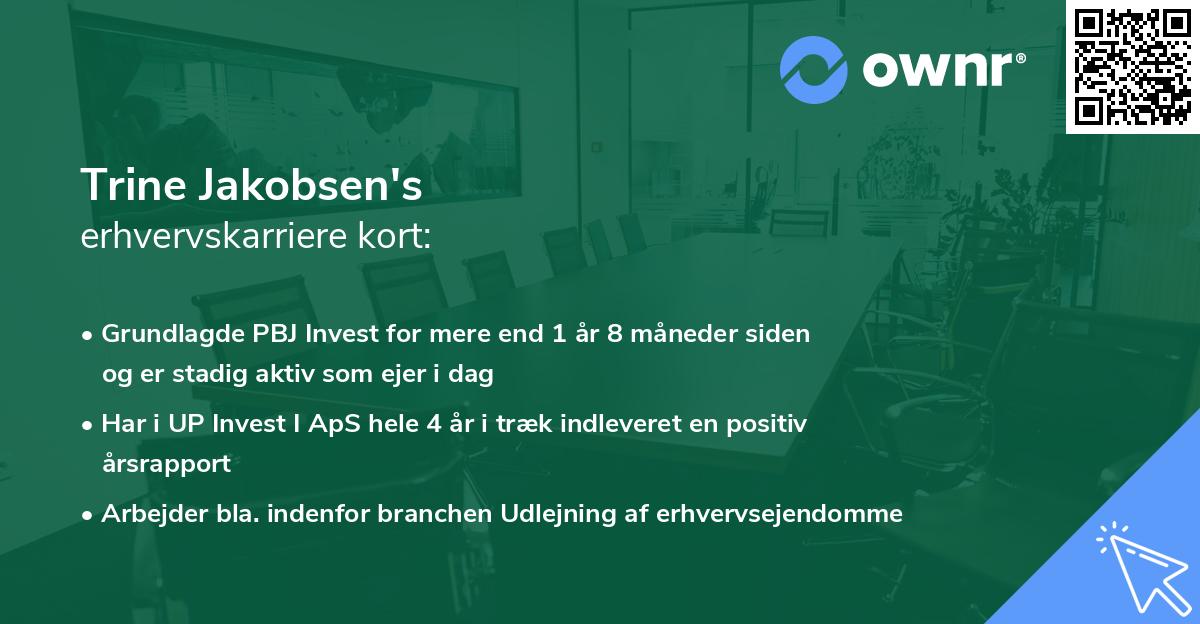 ownr®

Trine Jakobsen's
erhvervskarriere kort:

• Grundlagde PBJ Invest for mere end 1 år 8 måneder siden og er stadig aktiv som ejer i dag

• Har i UP Invest I ApS hele 4 år i træk indleveret en positiv årsrapport

• Arbejder bla. indenfor branchen Udlejning af erhvervsejendomme